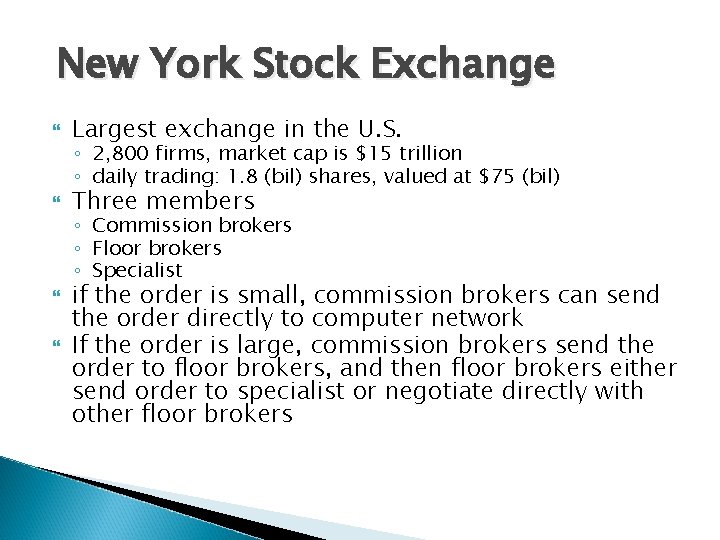 New York Stock Exchange

Largest exchange in the U.S.
◦ 2,800 firms, market cap is \$15 trillion
◦ daily trading: 1.8 (bil) shares, valued at \$75 (bil)

Three members
◦ Commission brokers
◦ Floor brokers
◦ Specialist

if the order is small, commission brokers can send the order directly to computer network

If the order is large, commission brokers send the order to floor brokers, and then floor brokers either send order to specialist or negotiate directly with other floor brokers